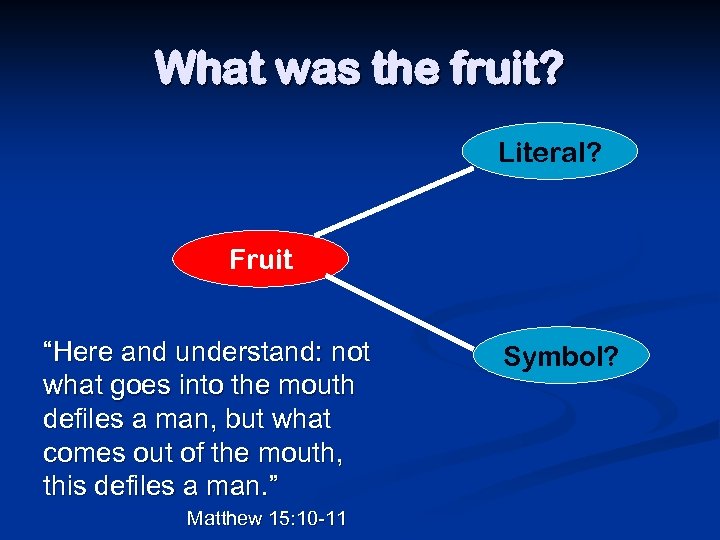 What was the fruit?

Literal?

Fruit

Symbol?

“Here and understand: not what goes into the mouth defiles a man, but what comes out of the mouth, this defiles a man.”

Matthew 15:10-11